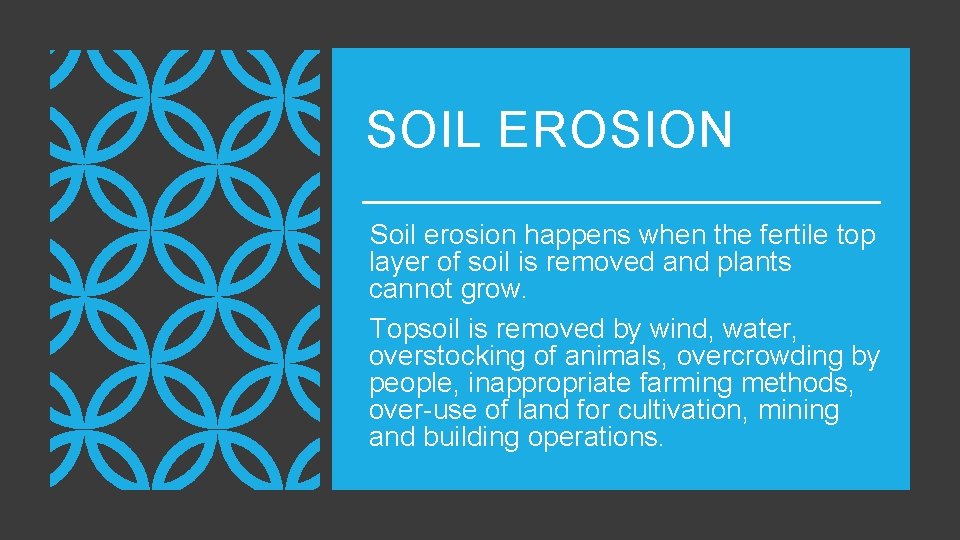 SOIL EROSION

Soil erosion happens when the fertile top layer of soil is removed and plants cannot grow.

Topsoil is removed by wind, water, overstocking of animals, overcrowding by people, inappropriate farming methods, over-use of land for cultivation, mining and building operations.